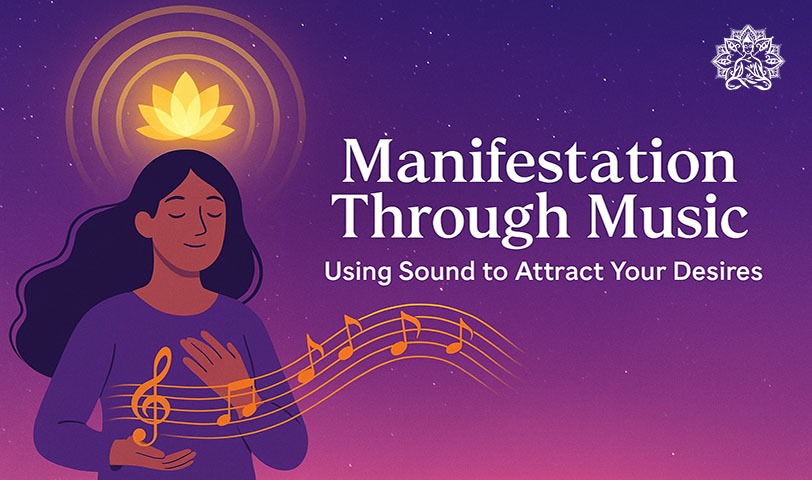 Manifestation Through Music

Using Sound to Attract Your Desires